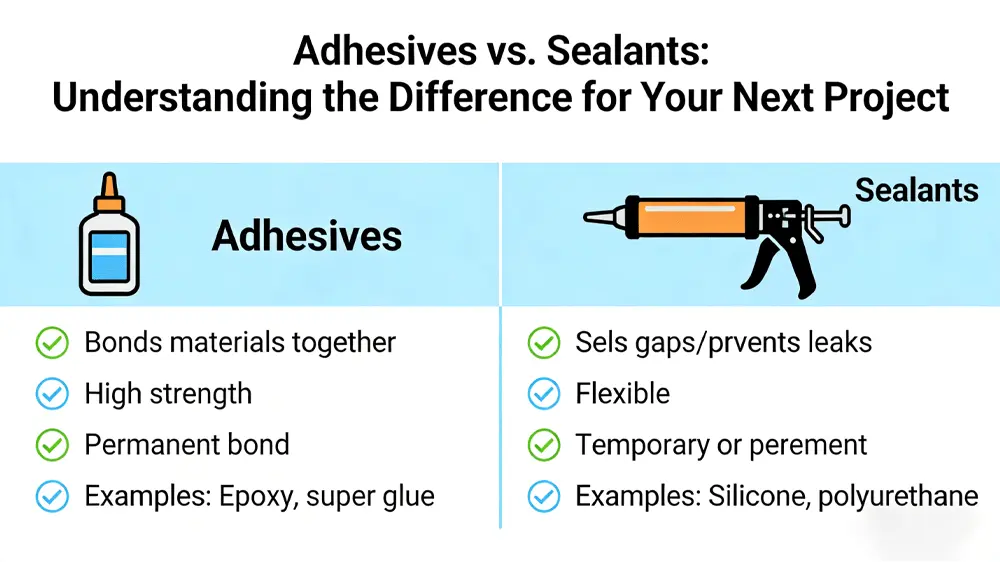 Adhesives vs. Sealants:
Understanding the Difference for Your Next Project

Adhesives

Bonds materials together
High strength
Permanent bond
Examples: Epoxy, super glue

Sealants

Sels gaps/prvents leaks
Flexible
Temporary or perement
Examples: Silicone, polyurethane